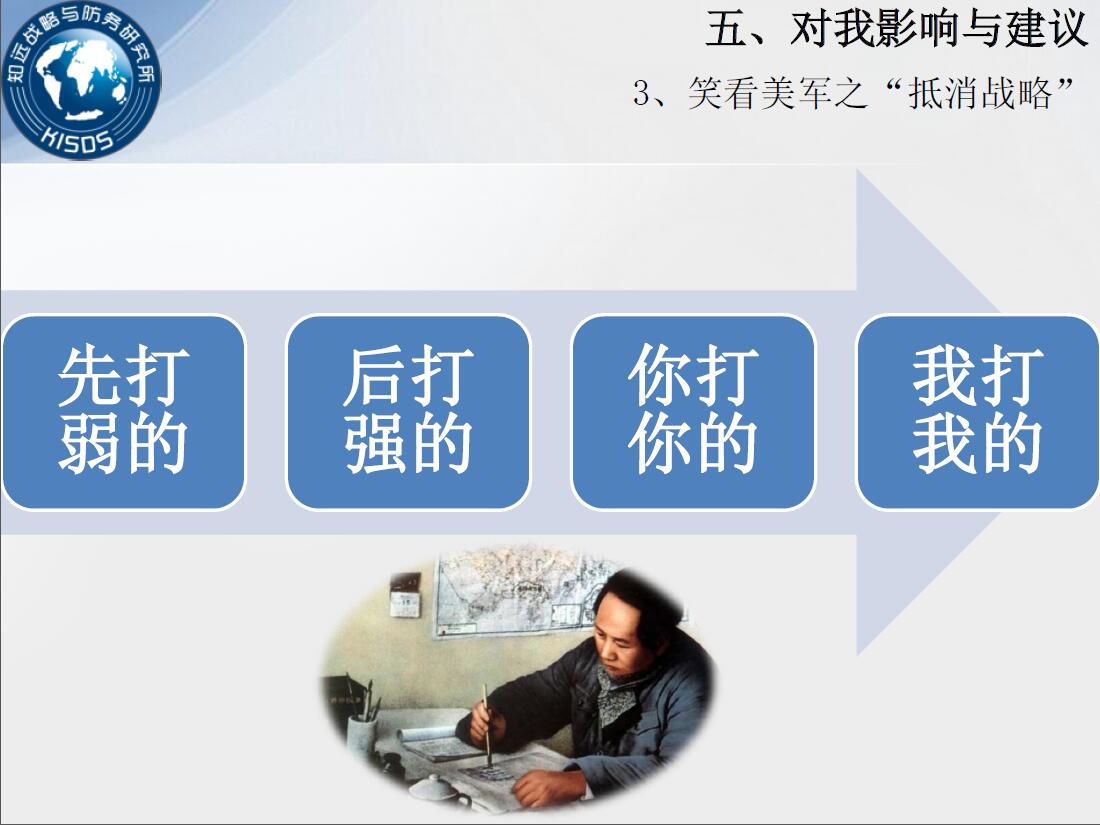 知远战略与防务研究所
KISDS

五、对我影响与建议

3、笑看美军之“抵消战略”

先打弱的

后打强的

你打你的

我打我的